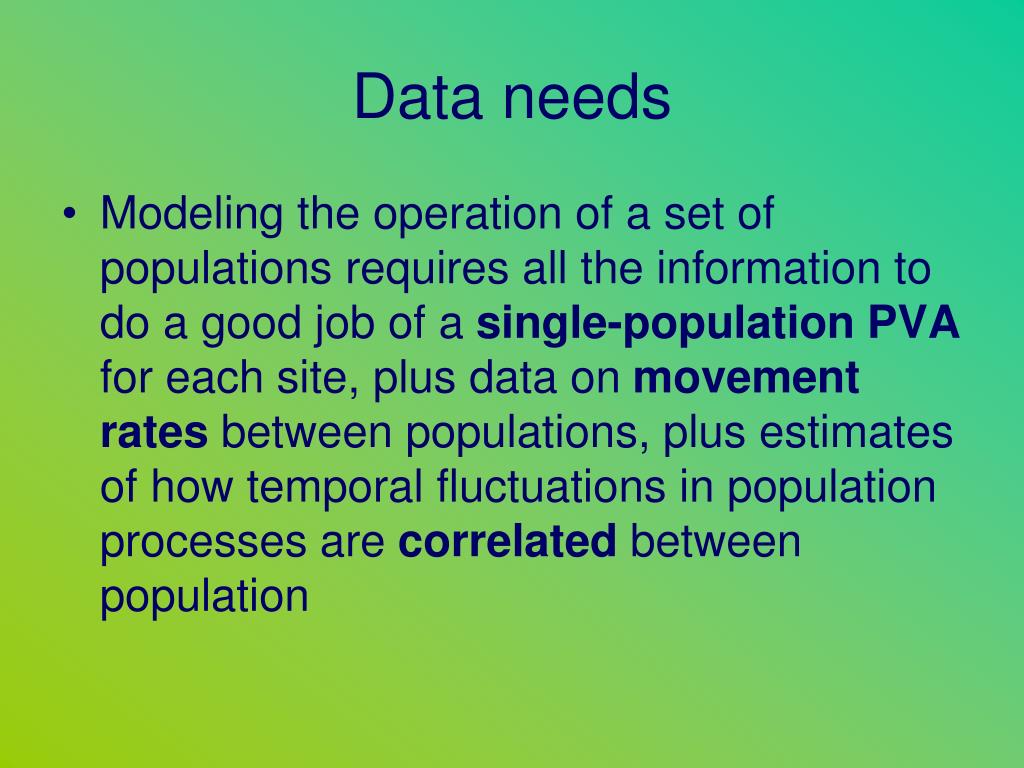 Data needs

• Modeling the operation of a set of populations requires all the information to do a good job of a single-population PVA for each site, plus data on movement rates between populations, plus estimates of how temporal fluctuations in population processes are correlated between population